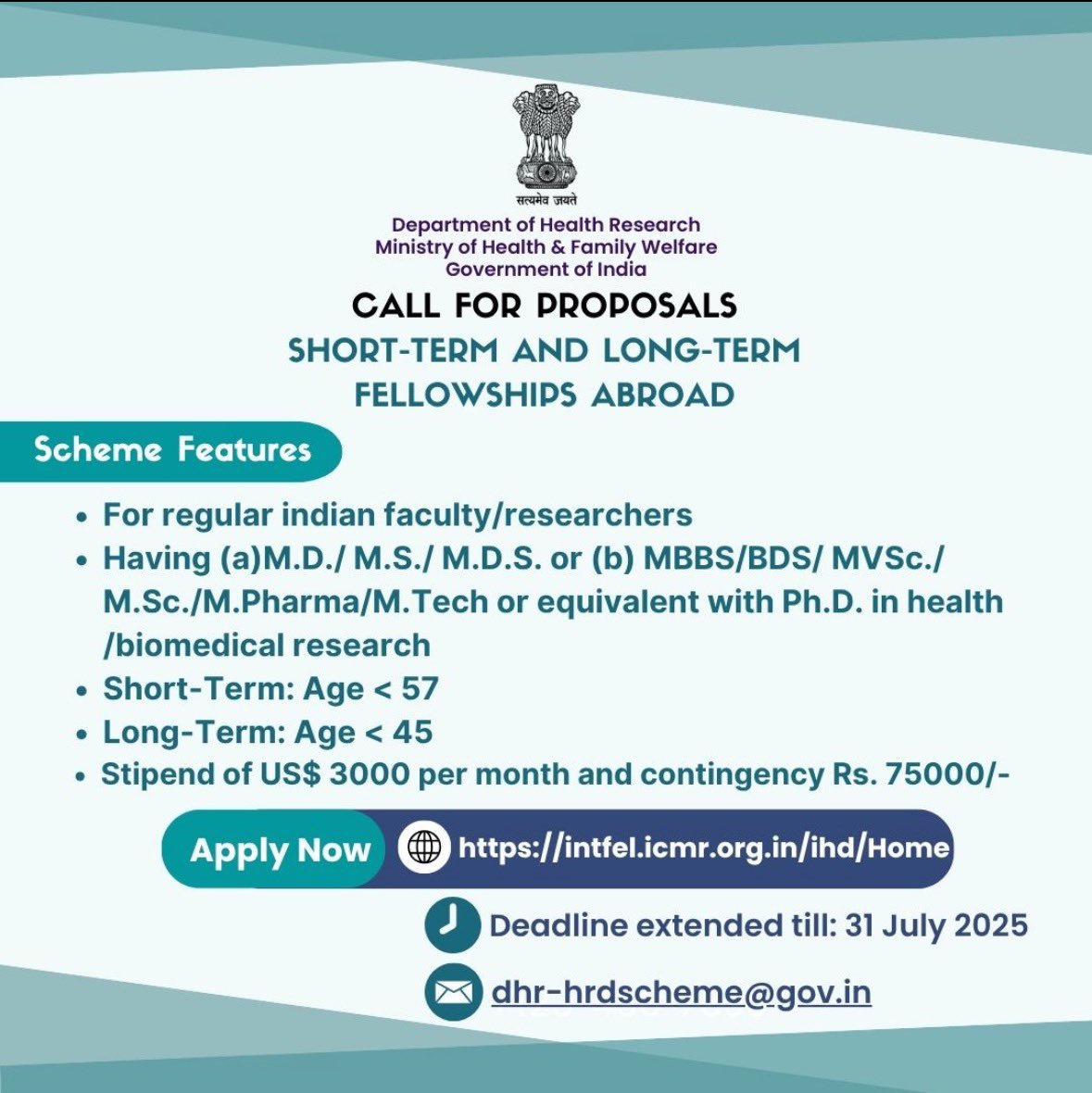 सत्यमेव जयते

Department of Health Research
Ministry of Health & Family Welfare
Government of India

CALL FOR PROPOSALS

SHORT-TERM AND LONG-TERM FELLOWSHIPS ABROAD

Scheme Features

- For regular indian faculty/researchers
- Having (a)M.D./ M.S./ M.D.S. or (b) MBBS/BDS/ MVSc./ M.Sc./M.Pharma/M.Tech or equivalent with Ph.D. in health /biomedical research
- Short-Term: Age < 57
- Long-Term: Age < 45
- Stipend of US$ 3000 per month and contingency Rs. 75000/-

Apply Now https://intfel.icmr.org.in/ihd/Home

Deadline extended till: 31 July 2025

dhr-hrdscheme@gov.in